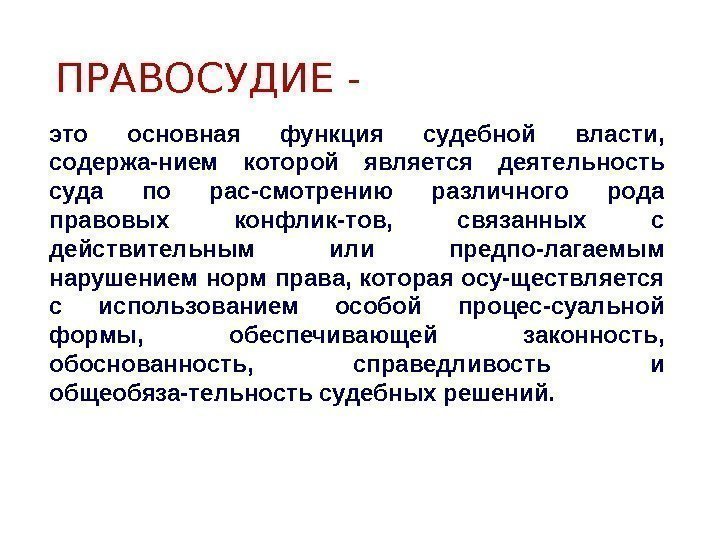 ПРАВОСУДИЕ -

это основная функция судебной власти, содержа-нием которой является деятельность суда по рас-смотрению различного рода правовых конфлик-тов, связанных с действительным или предпо-лагаемым нарушением норм права, которая осу-ществляется с использованием особой процес-суальной формы, обеспечивающей законность, обоснованность, справедливость и общеобяза-тельность судебных решений.